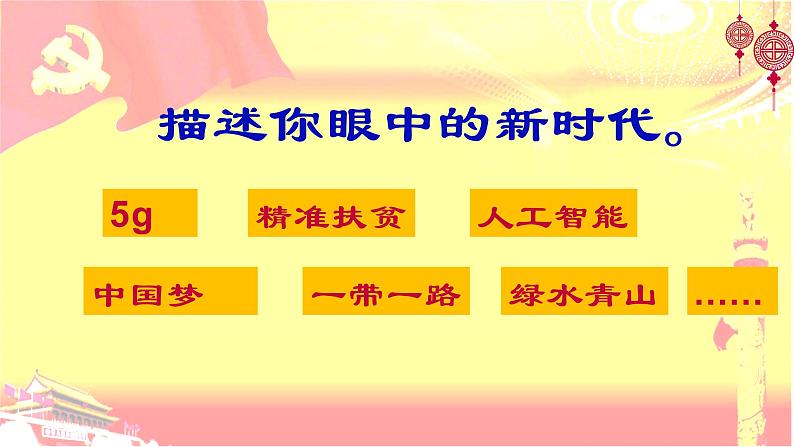 描述你眼中的新时代。

5g

精准扶贫

人工智能

中国梦

一带一路

绿水青山

……